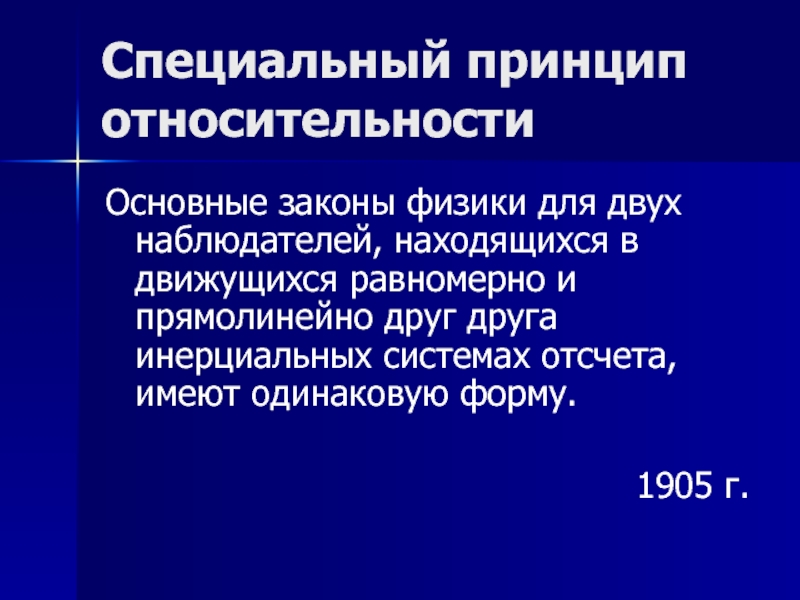 Специальный принцип относительности

Основные законы физики для двух наблюдателей, находящихся в движущихся равномерно и прямолинейно друг друга инерциальных системах отсчета, имеют одинаковую форму.

1905 г.